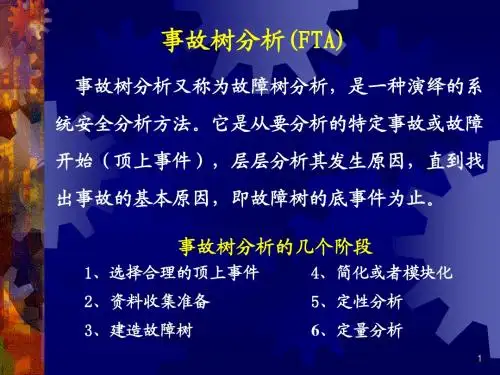 事故树分析(FTA)

事故树分析又称为故障树分析，是一种演绎的系统安全分析方法。它是从要分析的特定事故或故障开始（顶上事件），层层分析其发生原因，直到找出事故的基本原因，即故障树的底事件为止。

事故树分析的几个阶段

1、选择合理的顶上事件

2、资料收集准备

3、建造故障树

4、简化或者模块化

5、定性分析

6、定量分析

1